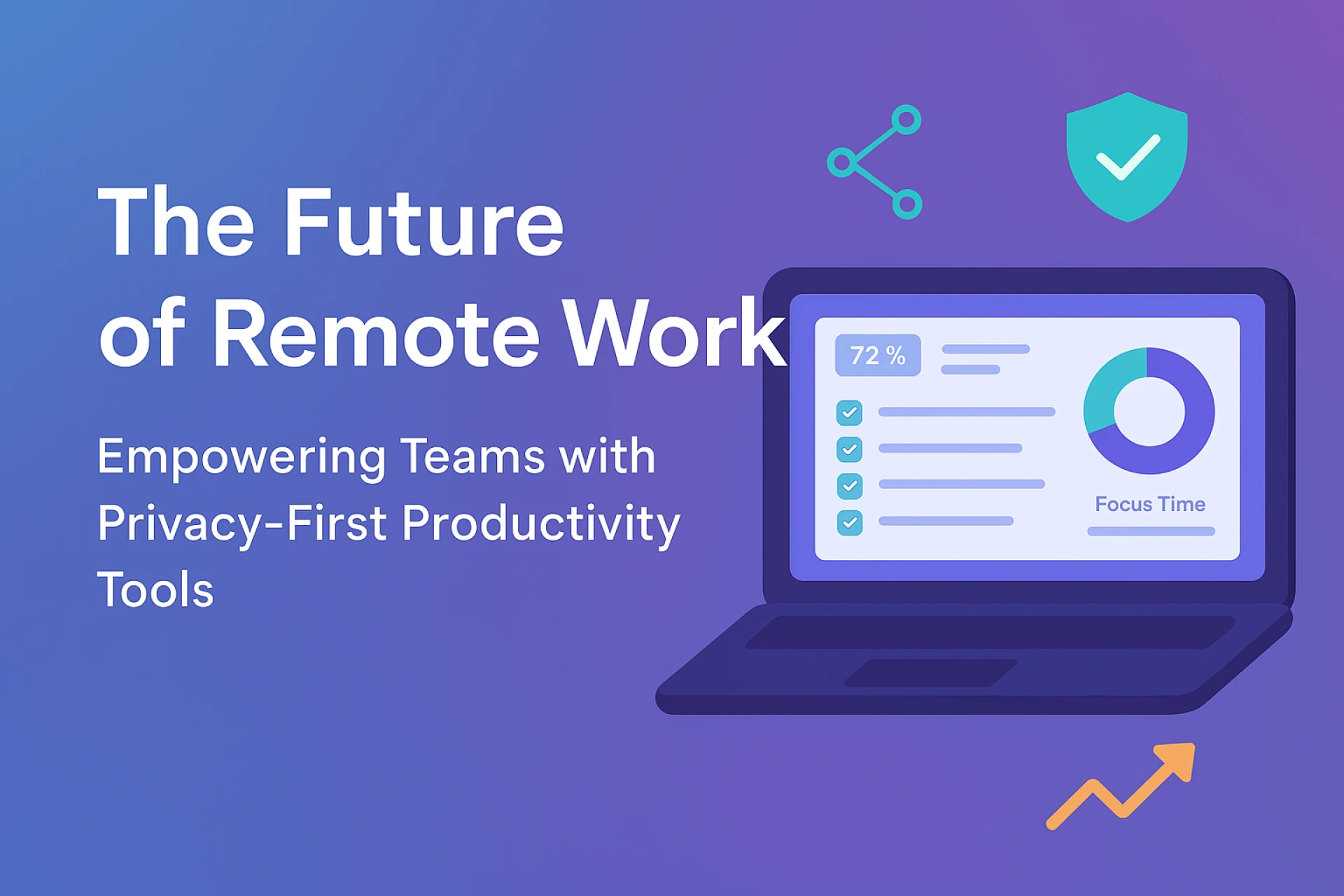 The Future of Remote Work

Empowering Teams with Privacy-First Productivity Tools

72 %

Focus Time